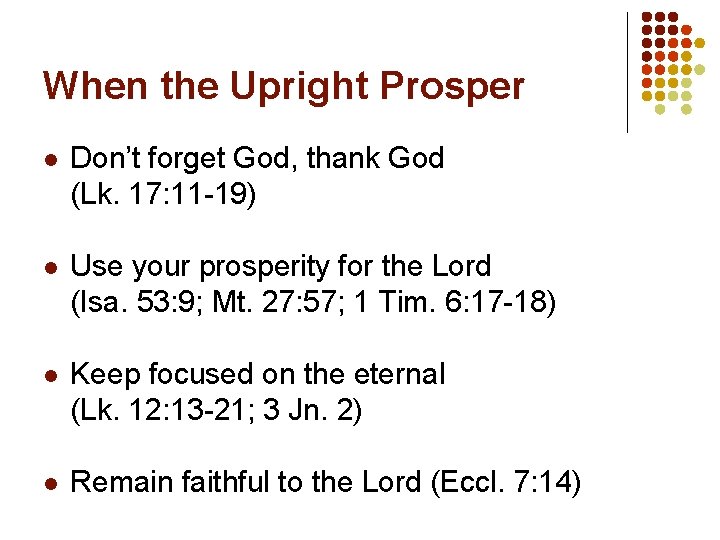 When the Upright Prosper

• Don't forget God, thank God (Lk. 17:11-19)

• Use your prosperity for the Lord (Isa. 53:9; Mt. 27:57; 1 Tim. 6:17-18)

• Keep focused on the eternal (Lk. 12:13-21; 3 Jn. 2)

• Remain faithful to the Lord (Eccl. 7:14)